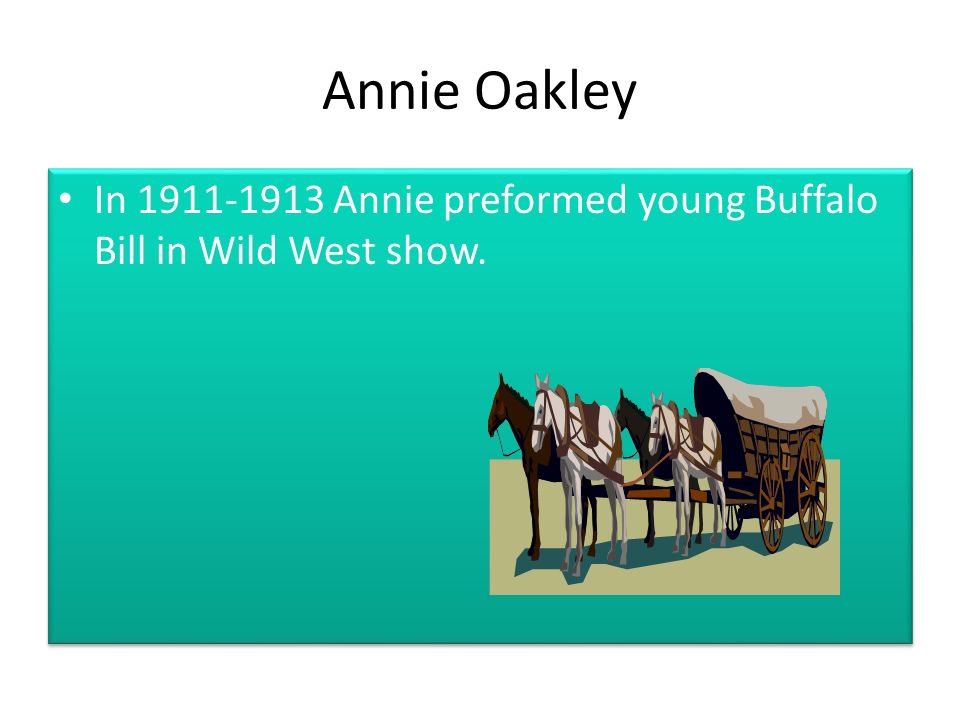 Annie Oakley

• In 1911-1913 Annie preformed young Buffalo Bill in Wild West show.